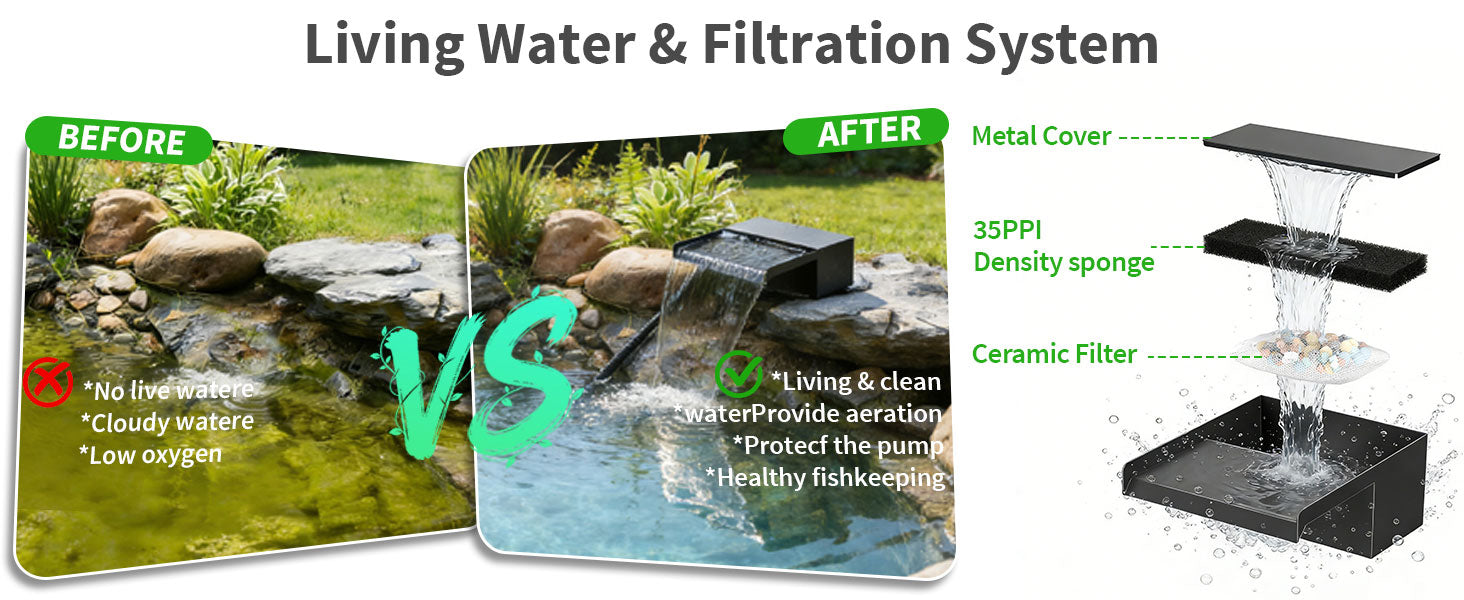 Living Water & Filtration System

BEFORE

*No live watere
*Cloudy watere
*Low oxygen

VS

AFTER

*Living & clean
*waterProvide aeration
*Protecf the pump
*Healthy fishkeeping

Metal Cover

35PPI
Density sponge

Ceramic Filter